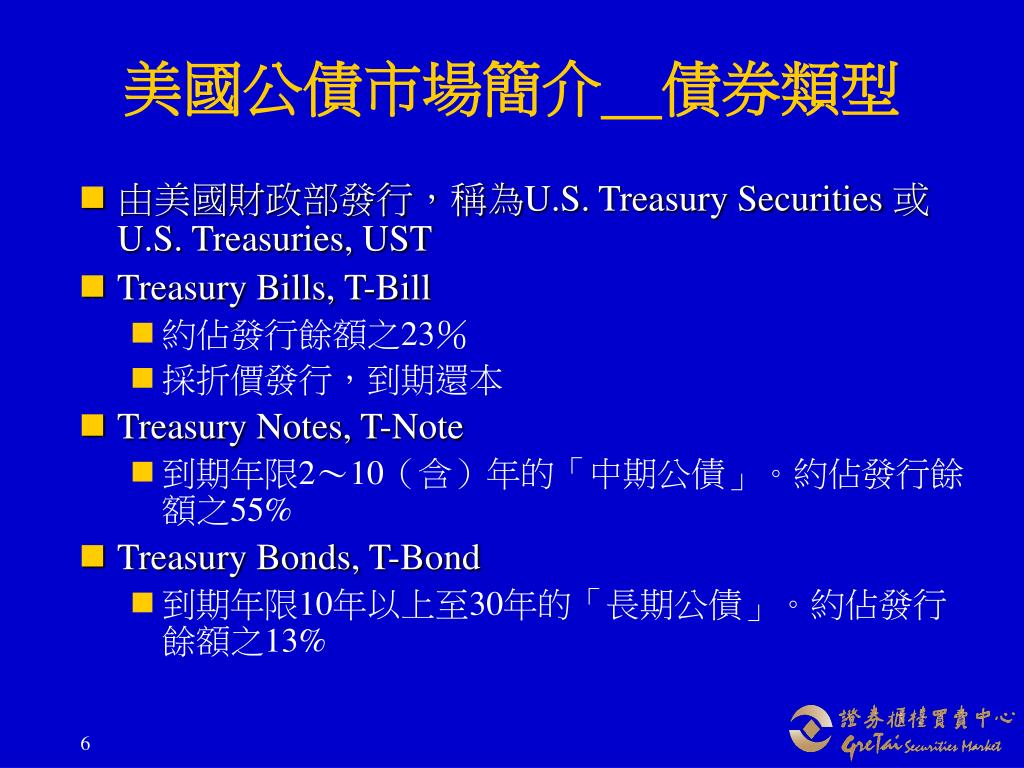 美國公債市場簡介__債券類型

由美國財政部發行，稱為U.S. Treasury Securities 或 U.S. Treasuries, UST

Treasury Bills, T-Bill

約佔發行餘額之23%

採折價發行，到期還本

Treasury Notes, T-Note

到期年限2～10（含）年的「中期公債」。約佔發行餘額之55%

Treasury Bonds, T-Bond

到期年限10年以上至30年的「長期公債」。約佔發行餘額之13%

6

證券櫃檯買賣中心 GreTai Securities Market